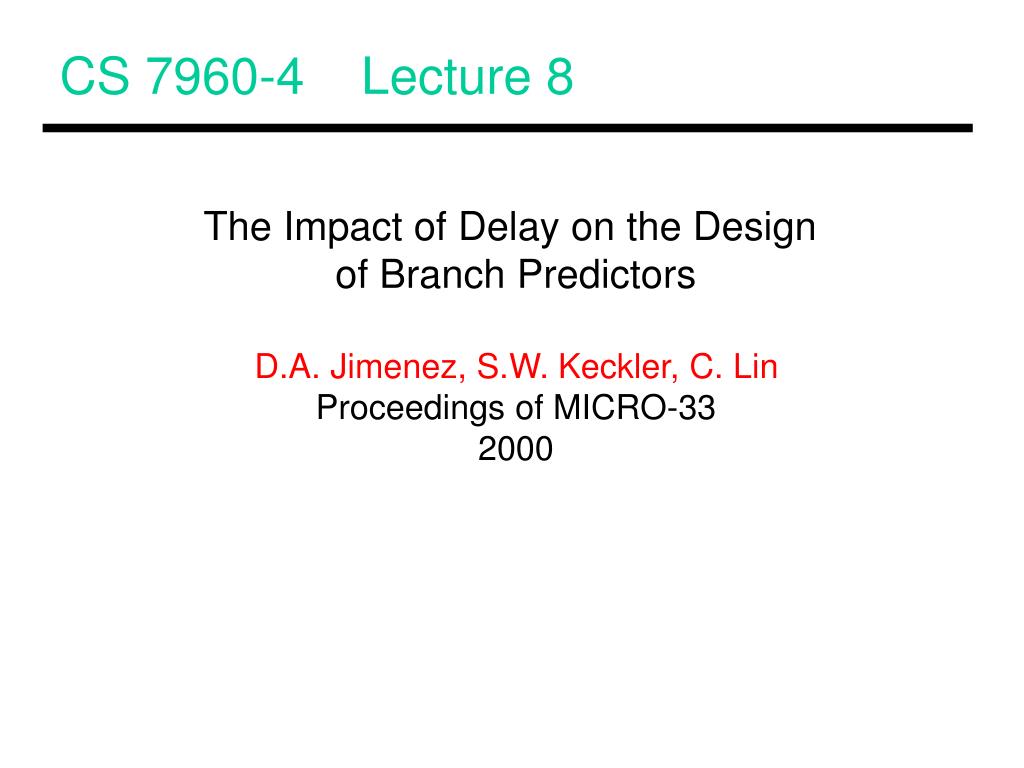 CS 7960-4 Lecture 8

The Impact of Delay on the Design of Branch Predictors

D.A. Jimenez, S.W. Keckler, C. Lin
Proceedings of MICRO-33
2000